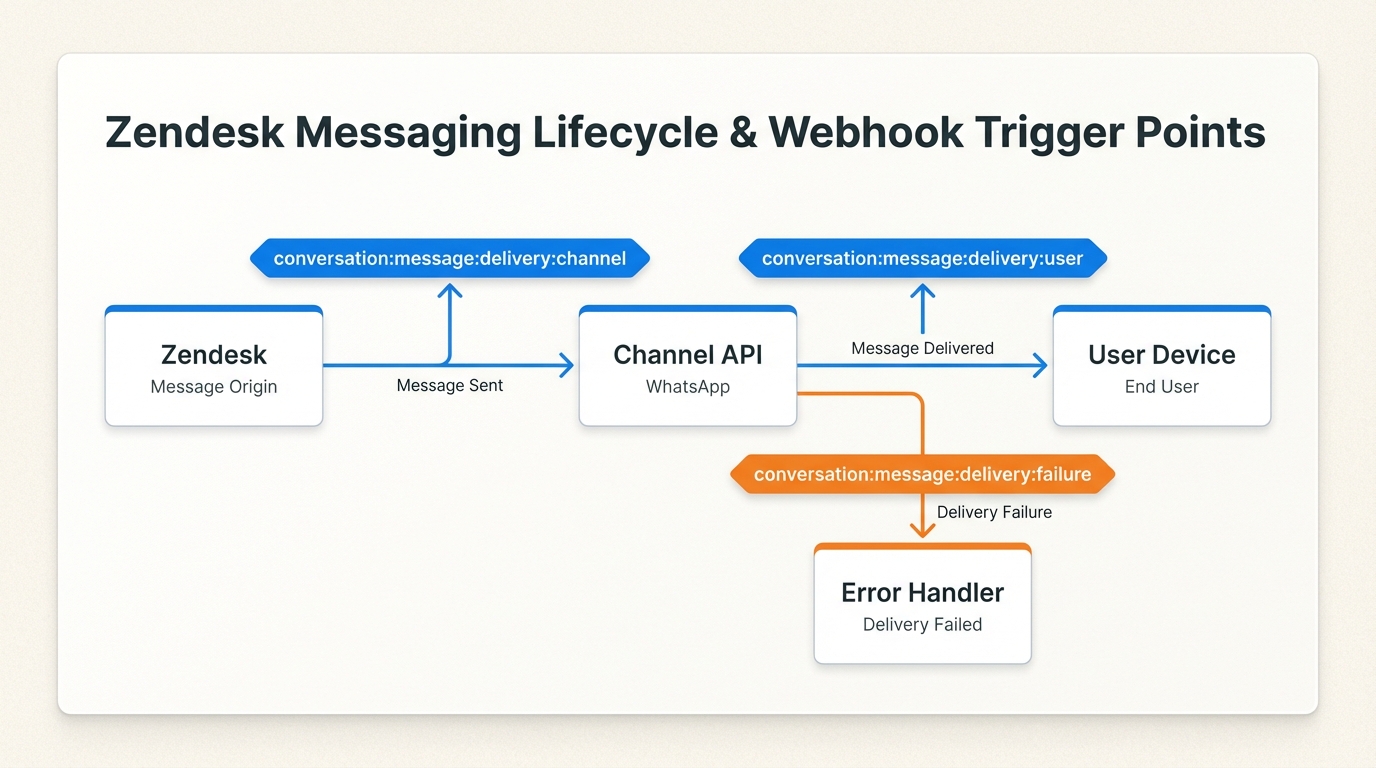 Zendesk Messaging Lifecycle & Webhook Trigger Points

conversation:message:delivery:channel

conversation:message:delivery:user

Zendesk
Message Origin

Message Sent

Channel API
WhatsApp

Message Delivered

User Device
End User

conversation:message:delivery:failure

Delivery Failure

Error Handler
Delivery Failed